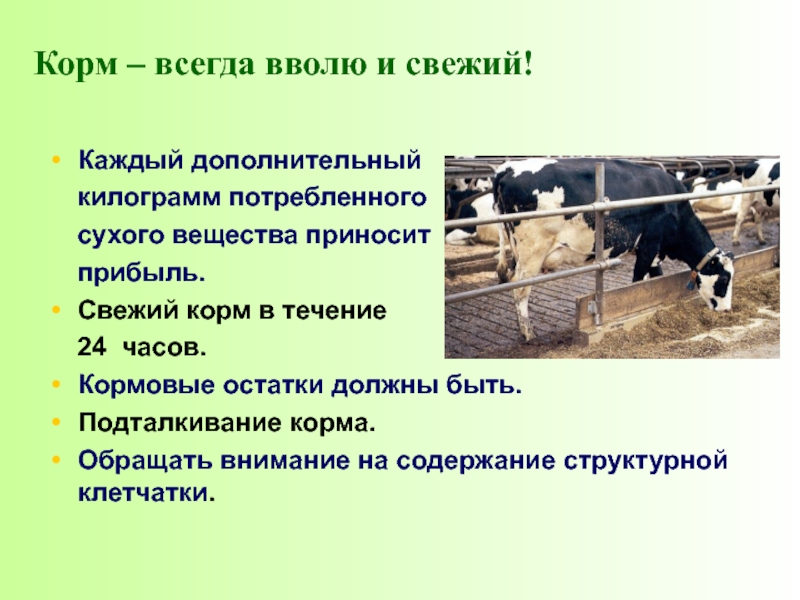 Корм – всегда вволю и свежий!

• Каждый дополнительный килограмм потребленного сухого вещества приносит прибыль.
• Свежий корм в течение 24 часов.
• Кормовые остатки должны быть.
• Подталкивание корма.
• Обращать внимание на содержание структурной клетчатки.